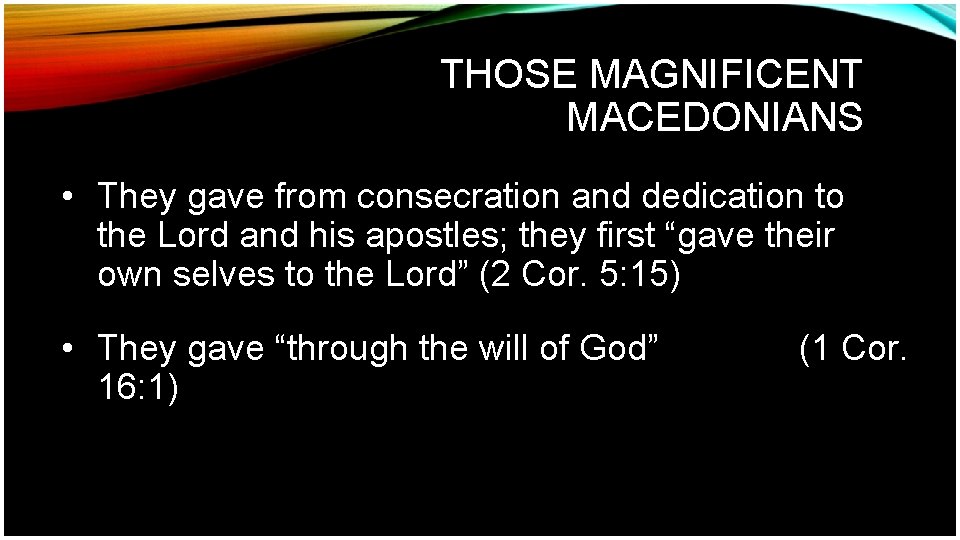 THOSE MAGNIFICENT MACEDONIANS

• They gave from consecration and dedication to the Lord and his apostles; they first “gave their own selves to the Lord” (2 Cor. 5:15)

• They gave “through the will of God” (1 Cor. 16:1)